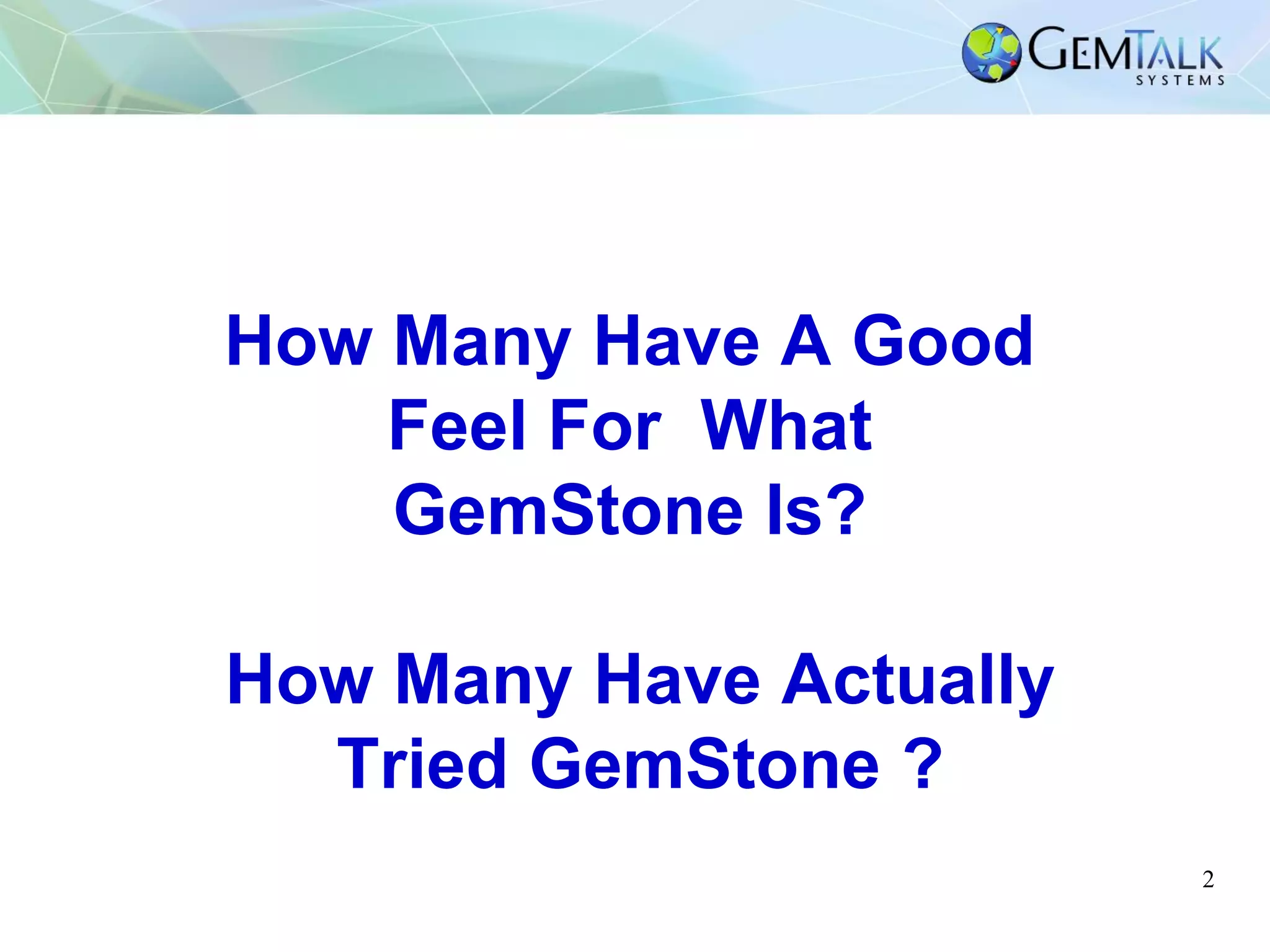 GEMTALK
SYSTEMS

How Many Have A Good Feel For What GemStone Is?

How Many Have Actually Tried GemStone ?

2